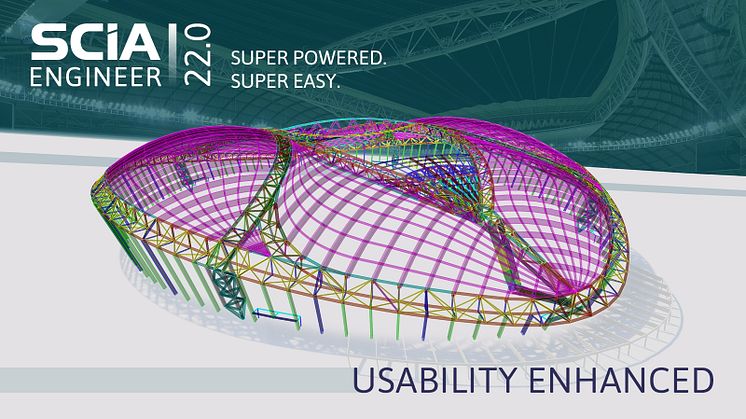 SCIA ENGINEER 22.0

SUPER POWERED.
SUPER EASY.

USABILITY ENHANCED